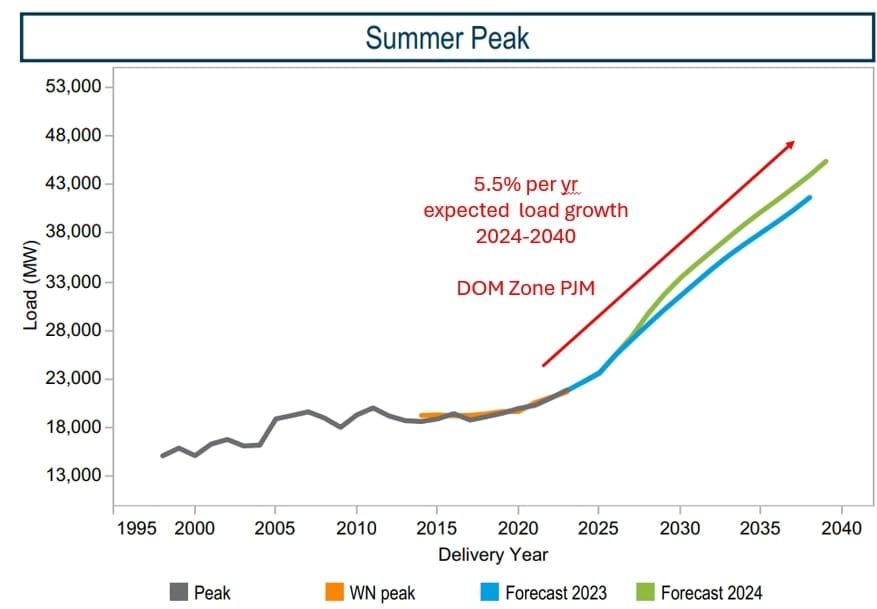 Summer Peak

Load (MW)

53,000
48,000
43,000
38,000
33,000
28,000
23,000
18,000
13,000

5.5% per yr
expected load growth
2024-2040

DOM Zone PJM

1995 2000 2005 2010 2015 2020 2025 2030 2035 2040

Delivery Year

Peak WN peak Forecast 2023 Forecast 2024